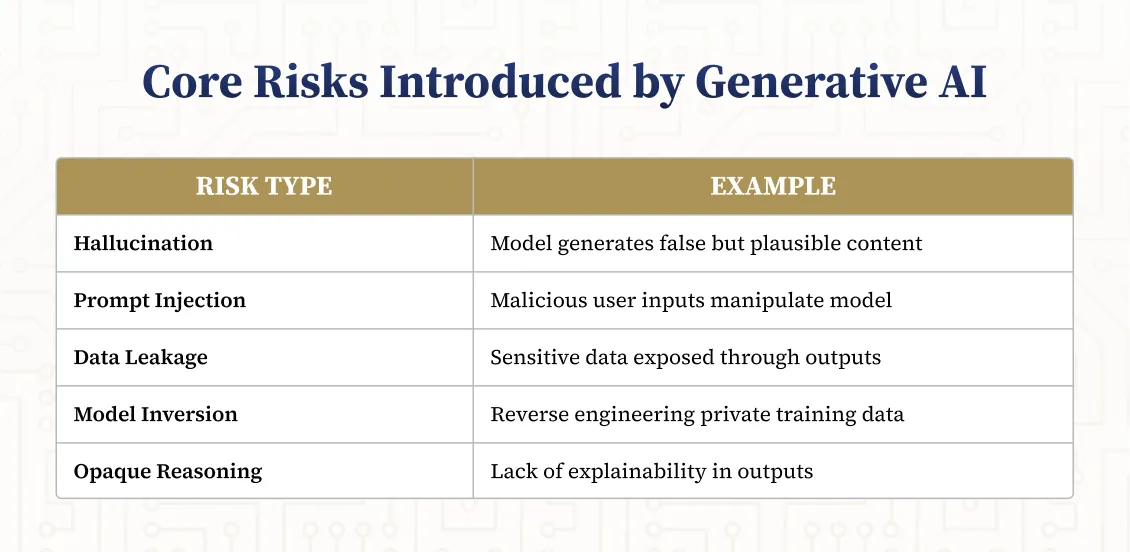 Core Risks Introduced by Generative AI

| RISK TYPE | EXAMPLE |
|---|---|
| Hallucination | Model generates false but plausible content |
| Prompt Injection | Malicious user inputs manipulate model |
| Data Leakage | Sensitive data exposed through outputs |
| Model Inversion | Reverse engineering private training data |
| Opaque Reasoning | Lack of explainability in outputs |